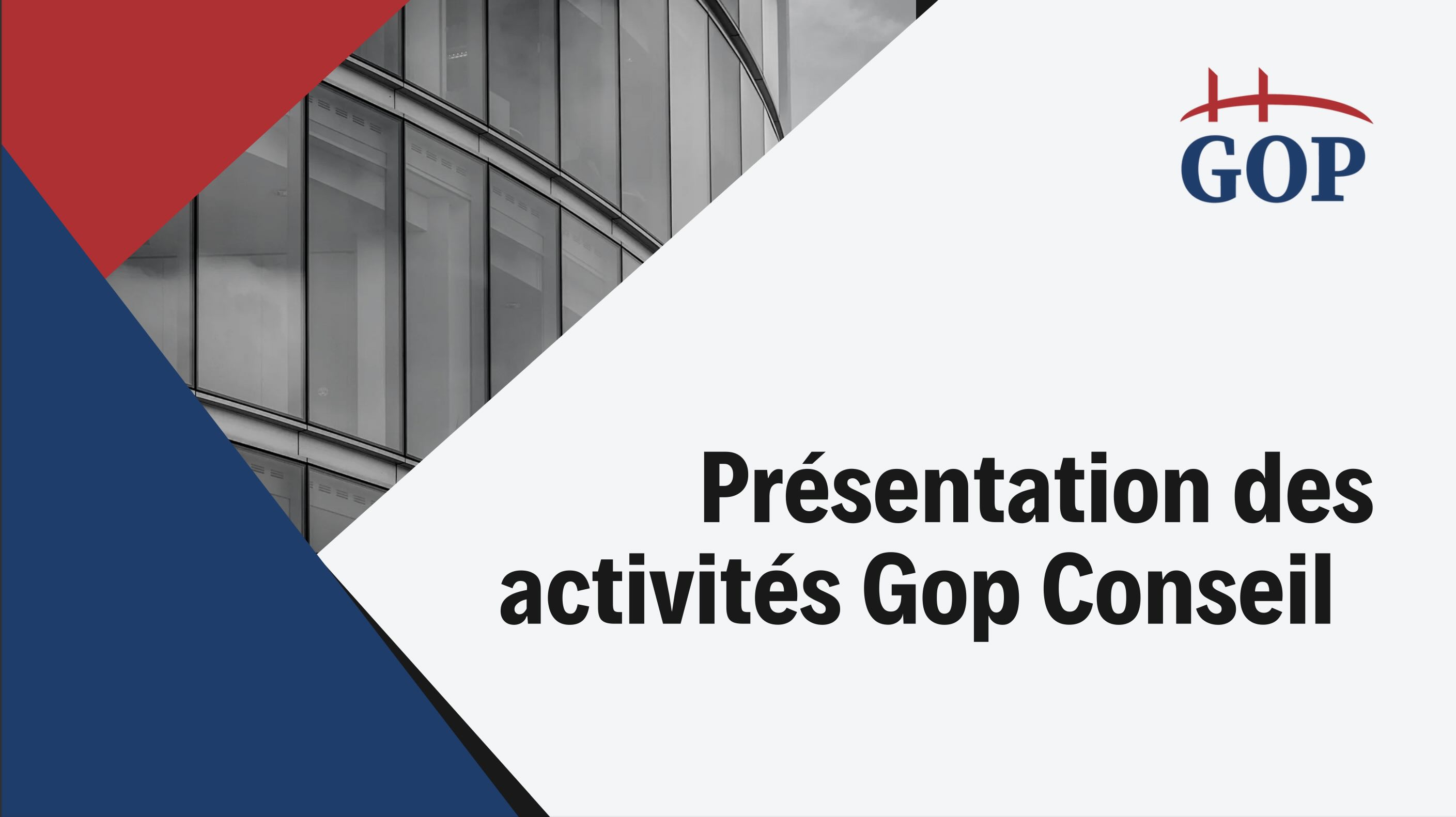 GOP

Présentation des activités Gop Conseil